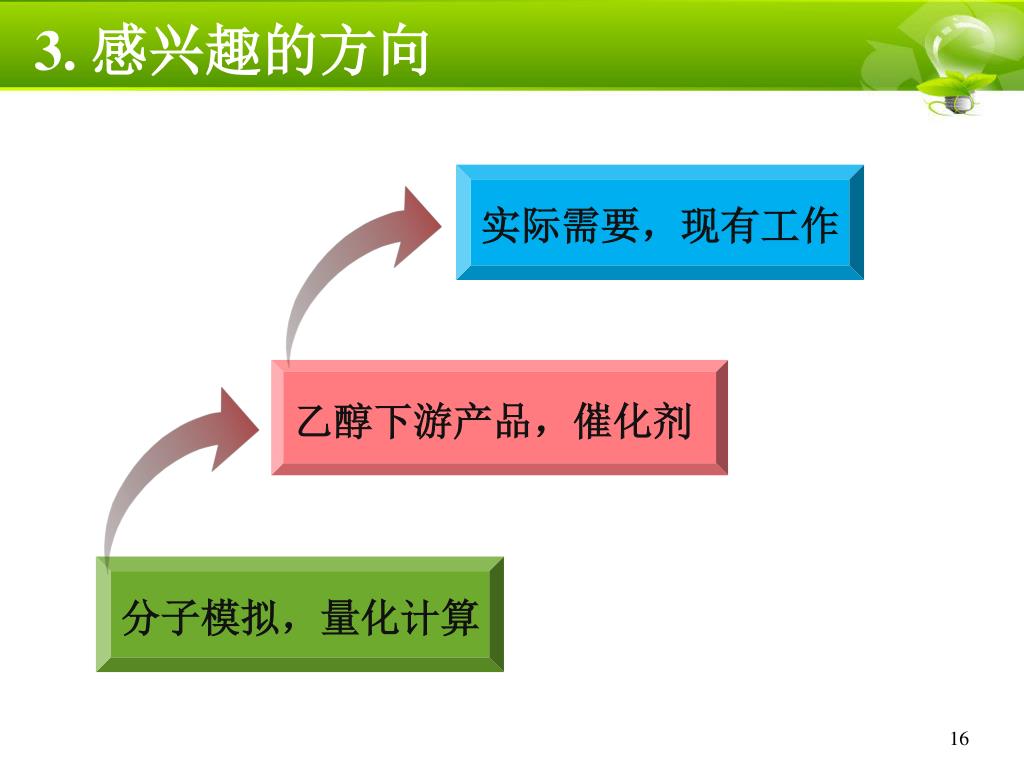 3. 感兴趣的方向

实际需要，现有工作

乙醇下游产品，催化剂

分子模拟，量化计算

16